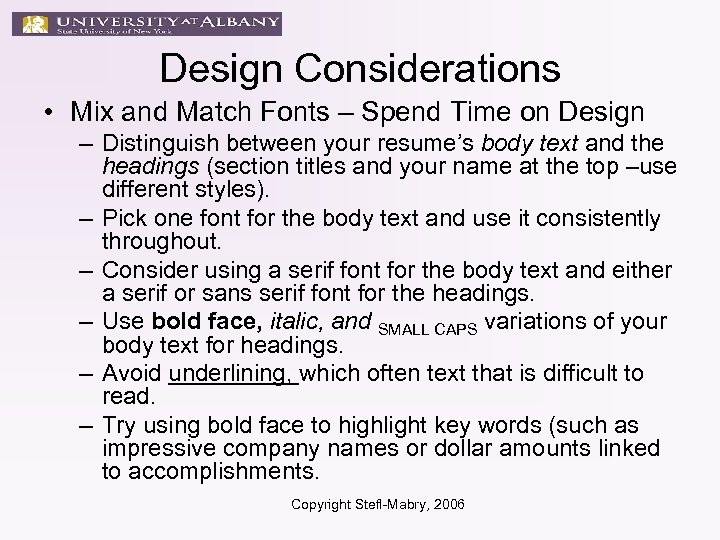 UNIVERSITY AT ALBANY
State University of New York

Design Considerations

• Mix and Match Fonts – Spend Time on Design
– Distinguish between your resume's body text and the headings (section titles and your name at the top –use different styles).
– Pick one font for the body text and use it consistently throughout.
– Consider using a serif font for the body text and either a serif or sans serif font for the headings.
– Use bold face, italic, and SMALL CAPS variations of your body text for headings.
– Avoid underlining, which often text that is difficult to read.
– Try using bold face to highlight key words (such as impressive company names or dollar amounts linked to accomplishments.

Copyright Stefl-Mabry, 2006